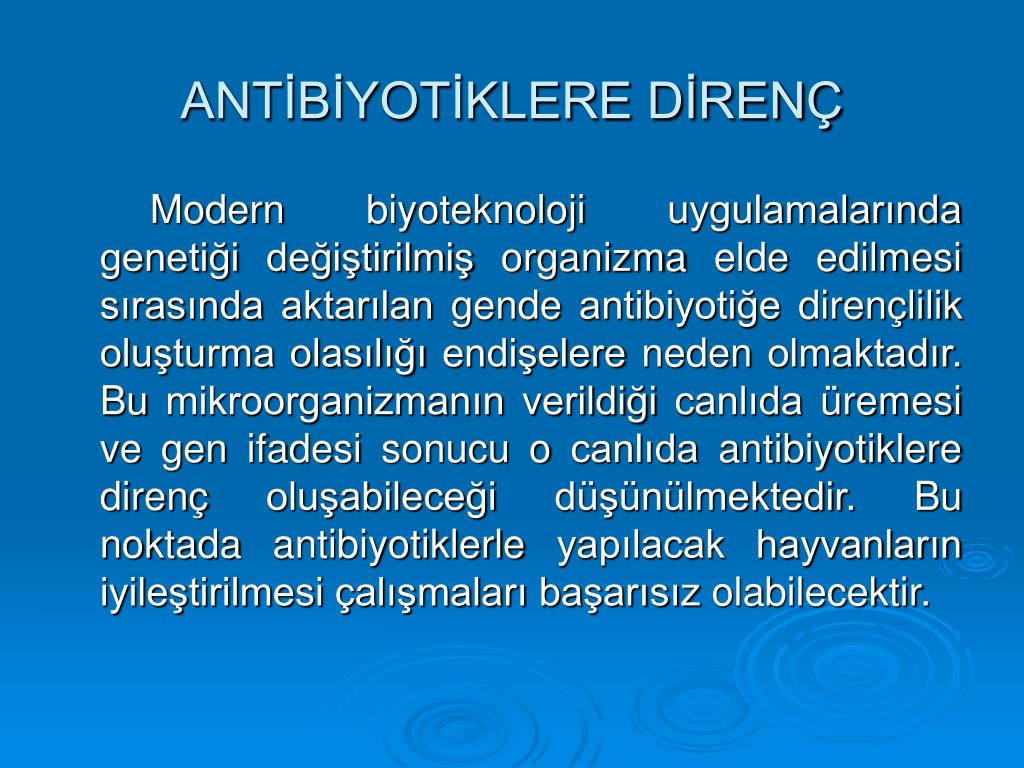 ANTİBİYOTİKLERE DİRENÇ

Modern biyoteknoloji uygulamalarında genetiği değiştirilmiş organizma elde edilmesi sırasında aktarılan gende antibiyotiğe dirençlilik oluşturma olasılığı endişelere neden olmaktadır. Bu mikroorganizmanın verildiği canlıda üremesi ve gen ifadesi sonucu o canlıda antibiyotiklere direnç oluşabileceği düşünülmektedir. Bu noktada antibiyotiklerle yapılacak hayvanların iyileştirilmesi çalışmaları başarısız olabilecektir.